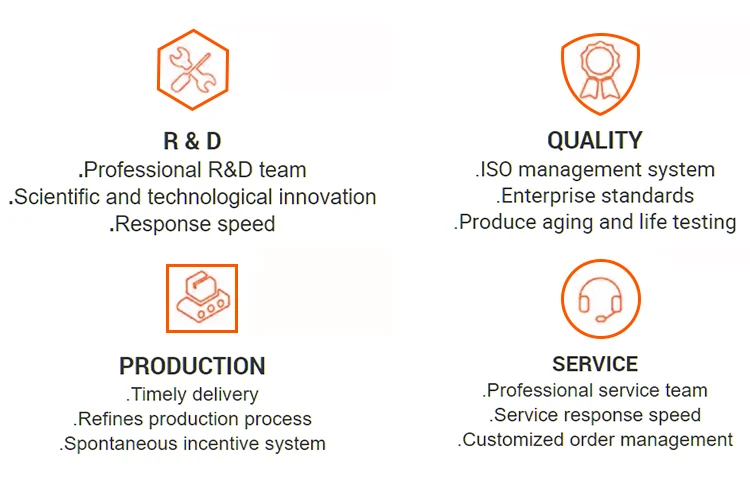 R & D
.Professional R&D team
.Scientific and technological innovation
.Response speed

QUALITY
.ISO management system
.Enterprise standards
.Produce aging and life testing

PRODUCTION
.Timely delivery
.Refines production process
.Spontaneous incentive system

SERVICE
.Professional service team
.Service response speed
.Customized order management